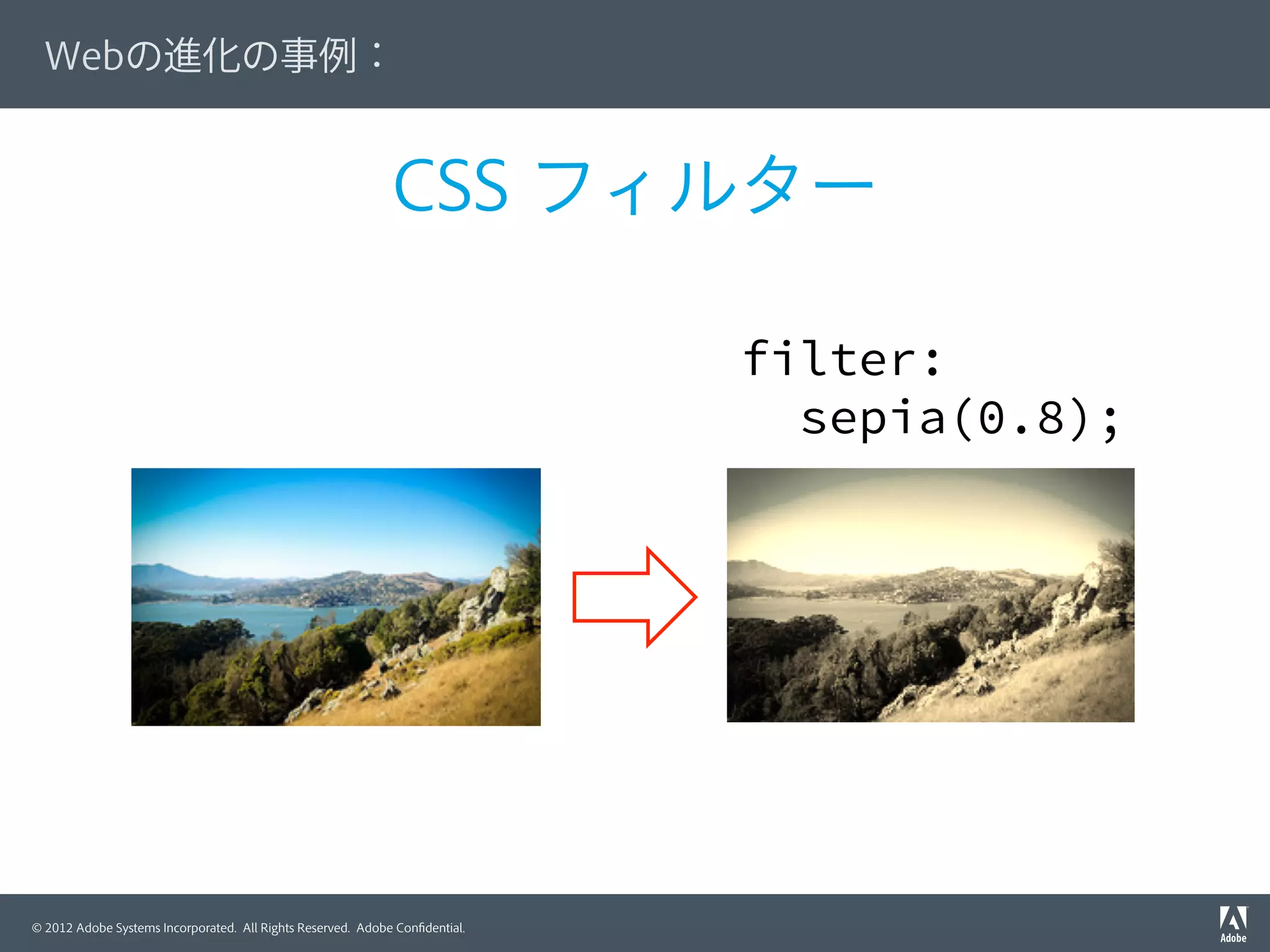 Webの進化の事例：

CSS フィルター

filter:
  sepia(0.8);

© 2012 Adobe Systems Incorporated. All Rights Reserved. Adobe Confidential.

Adobe